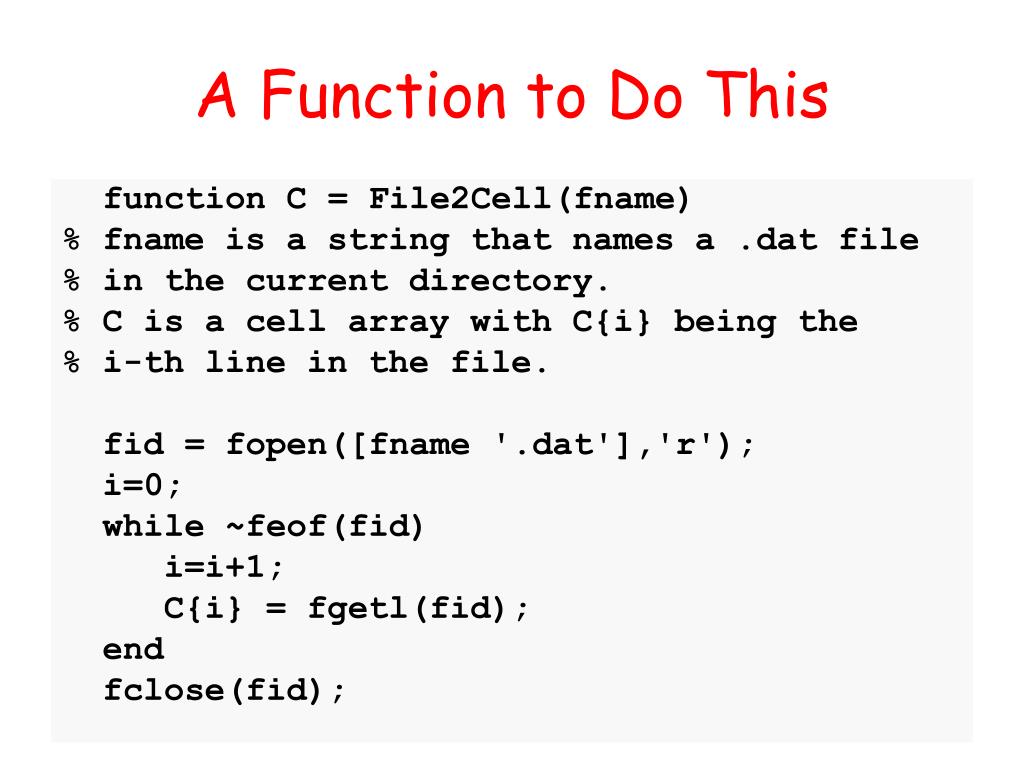 A Function to Do This

function C = File2Cell(fname)
% fname is a string that names a .dat file
% in the current directory.
% C is a cell array with C{i} being the
% i-th line in the file.

fid = fopen([fname '.dat'],'r');
i=0;
while ~feof(fid)
   i=i+1;
   C{i} = fgetl(fid);
end
fclose(fid);